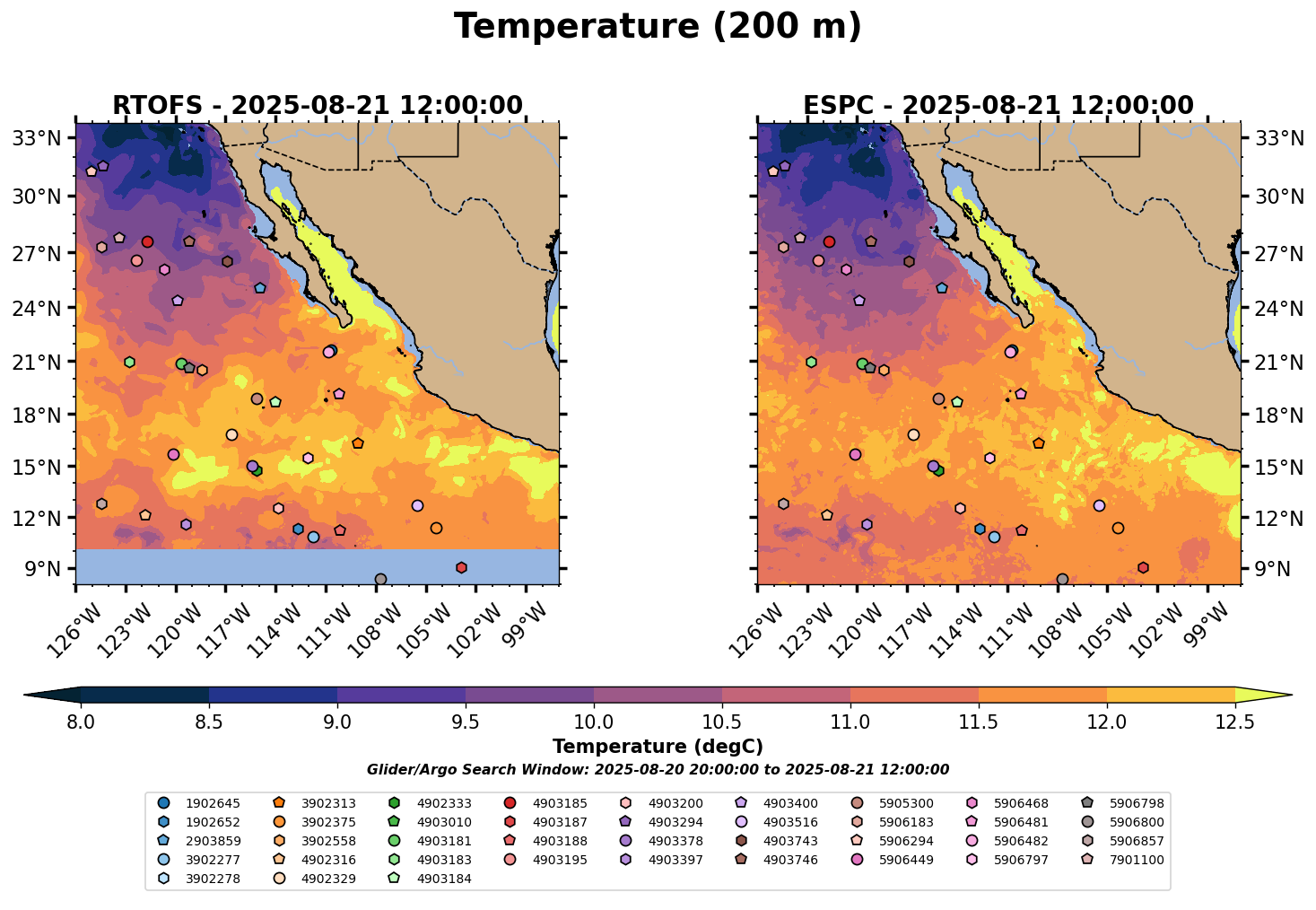 Temperature (200 m)

RTOFS - 2025-08-21 12:00:00

33°N
30°N
27°N
24°N
21°N
18°N
15°N
12°N
9°N

126°W 123°W 120°W 117°W 114°W 111°W 108°W 105°W 102°W 99°W

ESPC - 2025-08-21 12:00:00

33°N
30°N
27°N
24°N
21°N
18°N
15°N
12°N
9°N

126°W 123°W 120°W 117°W 114°W 111°W 108°W 105°W 102°W 99°W

8.0 8.5 9.0 9.5 10.0 10.5 11.0 11.5 12.0 12.5

Temperature (degC)

Glider/Argo Search Window: 2025-08-20 20:00:00 to 2025-08-21 12:00:00

1902645
1902652
2903859
3902277
3902278
3902313
3902375
3902558
4902316
4902329
4902333
4903010
4903181
4903183
4903184
4903185
4903187
4903188
4903195
4903200
4903294
4903378
4903397
4903400
4903516
4903743
4903746
5905300
5906183
5906294
5906449
5906468
5906481
5906482
5906797
5906798
5906800
5906857
7901100